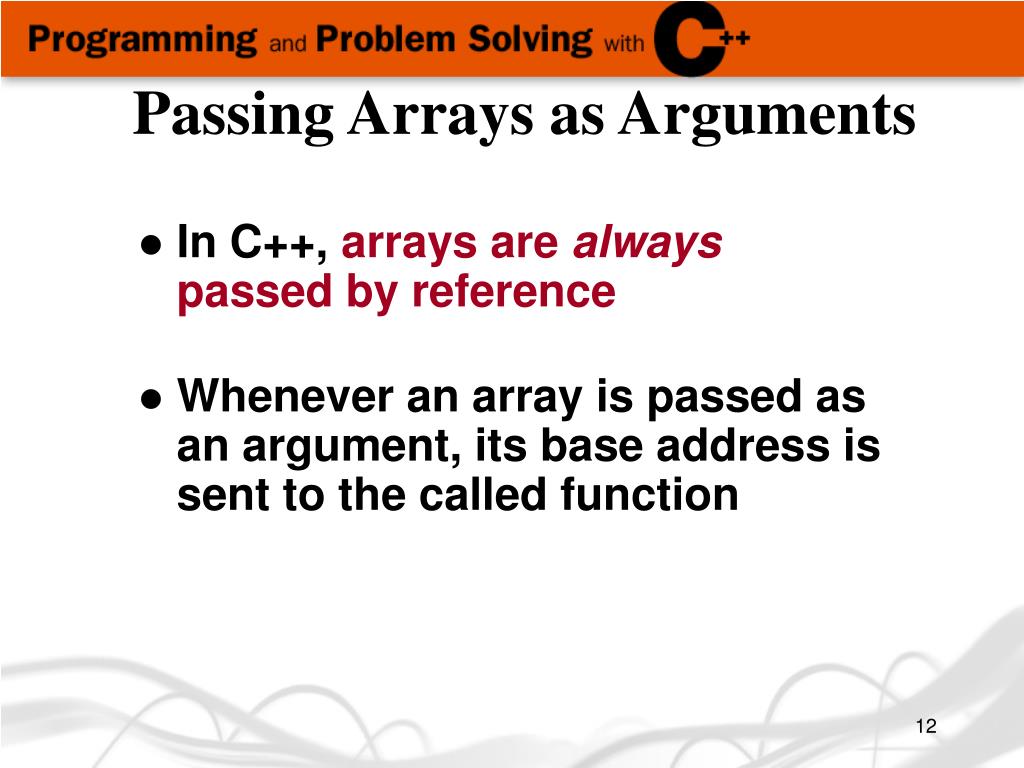 Programming and Problem Solving with C++

Passing Arrays as Arguments

● In C++, arrays are always passed by reference

● Whenever an array is passed as an argument, its base address is sent to the called function

12